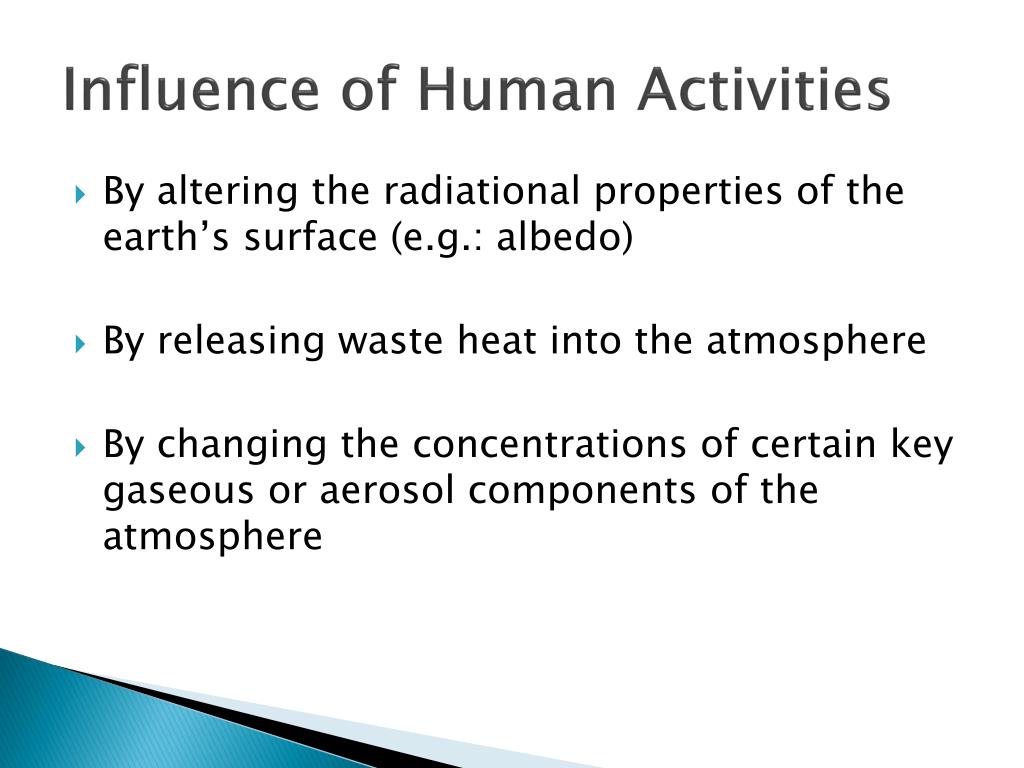 Influence of Human Activities

By altering the radiational properties of the earth’s surface (e.g.: albedo)

By releasing waste heat into the atmosphere

By changing the concentrations of certain key gaseous or aerosol components of the atmosphere